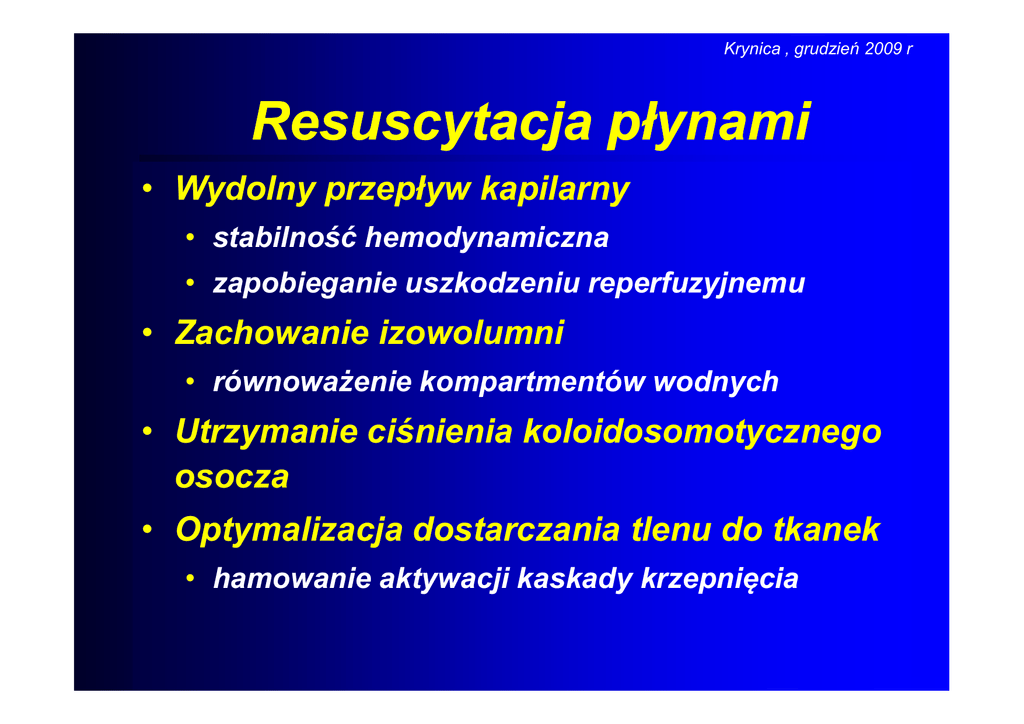 Krynica , grudzień 2009 r

Resuscytacja płynami

• Wydolny przepływ kapilarny
  • stabilność hemodynamiczna
  • zapobieganie uszkodzeniu reperfuzyjnemu
• Zachowanie izowolumni
  • równoważenie kompartmentów wodnych
• Utrzymanie ciśnienia koloidosomotycznego osocza
• Optymalizacja dostarczania tlenu do tkanek
  • hamowanie aktywacji kaskady krzepnięcia